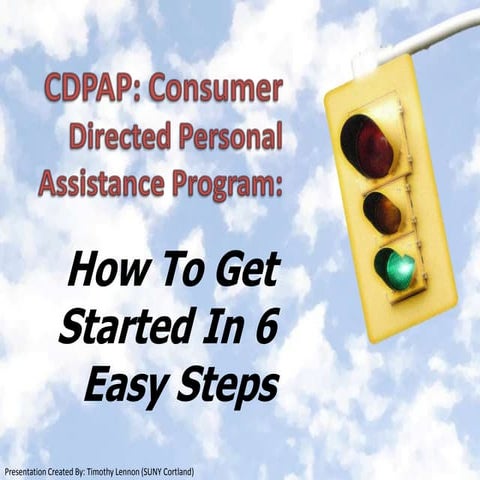 CDPAP: Consumer Directed Personal Assistance Program:

How To Get Started In 6 Easy Steps

Presentation Created By: Timothy Lennon (SUNY Cortland)